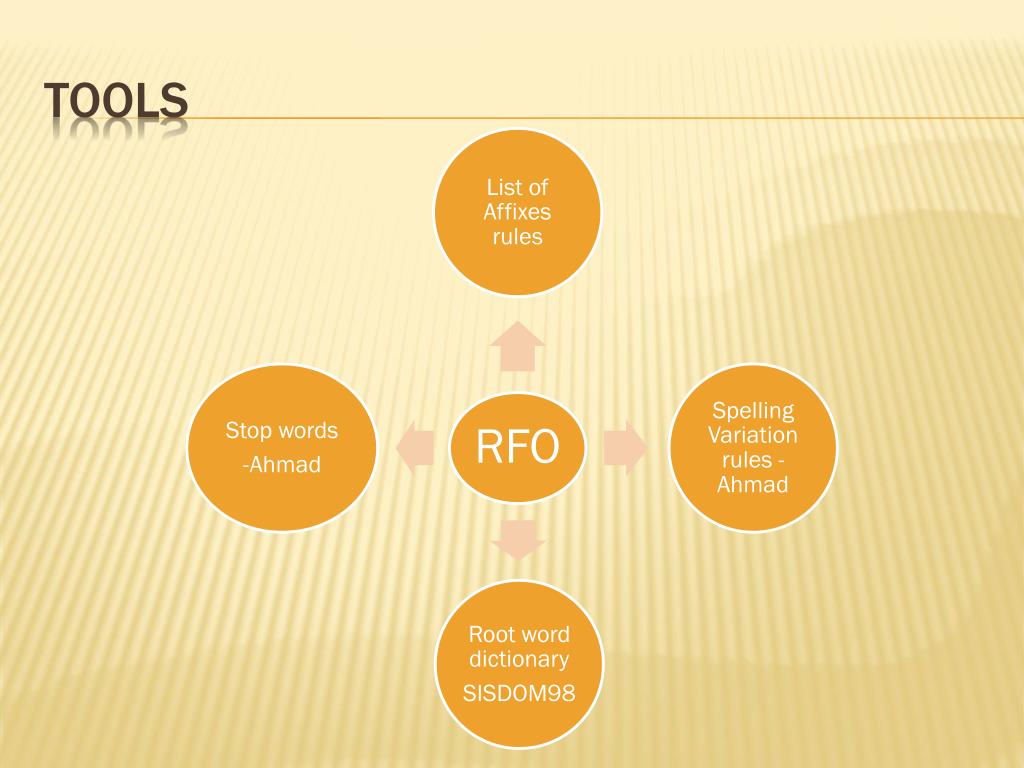 TOOLS

List of Affixes rules

Stop words
-Ahmad

RFO

Spelling Variation rules - Ahmad

Root word dictionary
SISDOM98